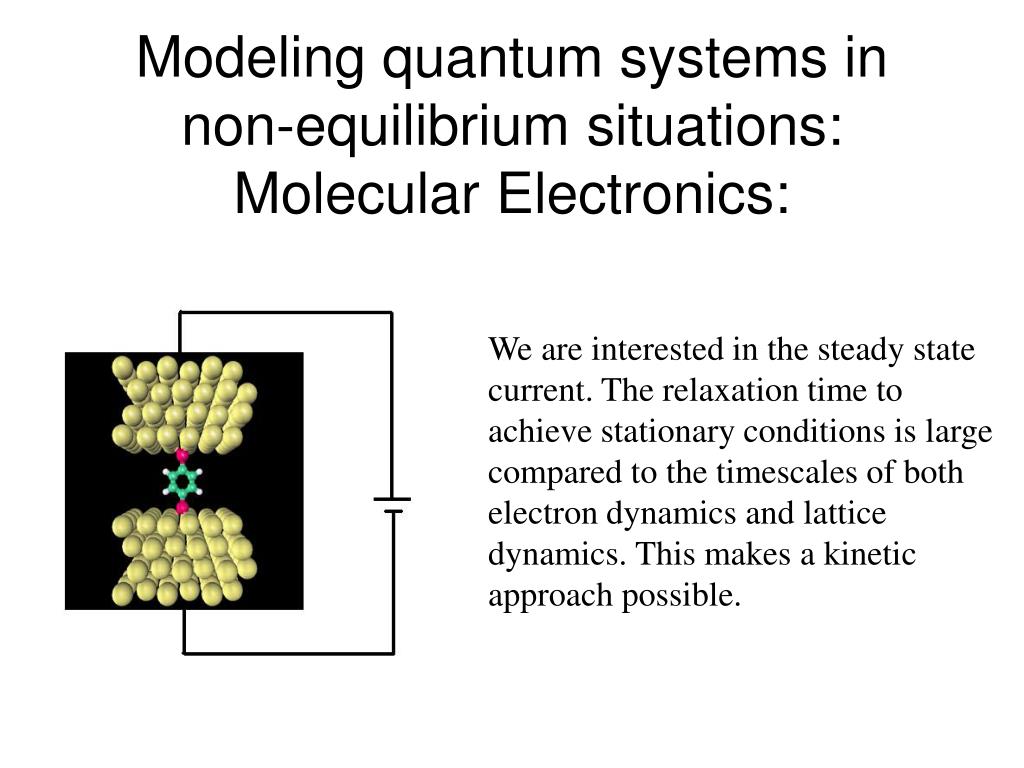 Modeling quantum systems in non-equilibrium situations: Molecular Electronics:

We are interested in the steady state current. The relaxation time to achieve stationary conditions is large compared to the timescales of both electron dynamics and lattice dynamics. This makes a kinetic approach possible.